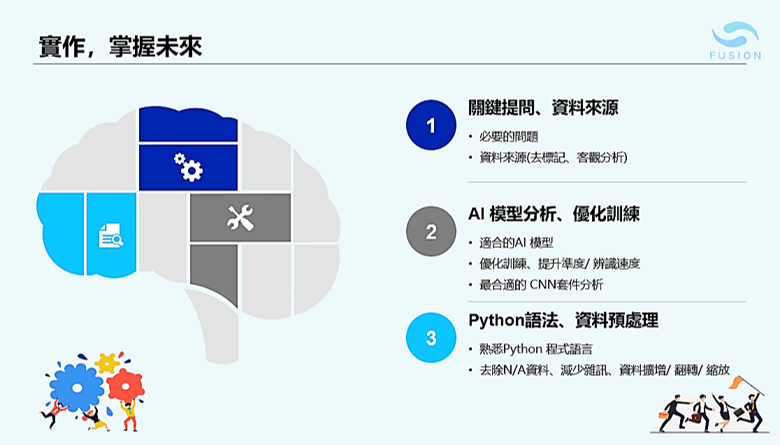 實作，掌握未來

FUSION

1
關鍵提問、資料來源
• 必要的問題
• 資料來源(去標記、客觀分析)

2
AI 模型分析、優化訓練
• 適合的AI 模型
• 優化訓練、提升準度/ 辨識速度
• 最合適的 CNN套件分析

3
Python語法、資料預處理
• 熟悉Python 程式語言
• 去除N/A資料、減少雜訊、資料擴增/ 翻轉/ 縮放